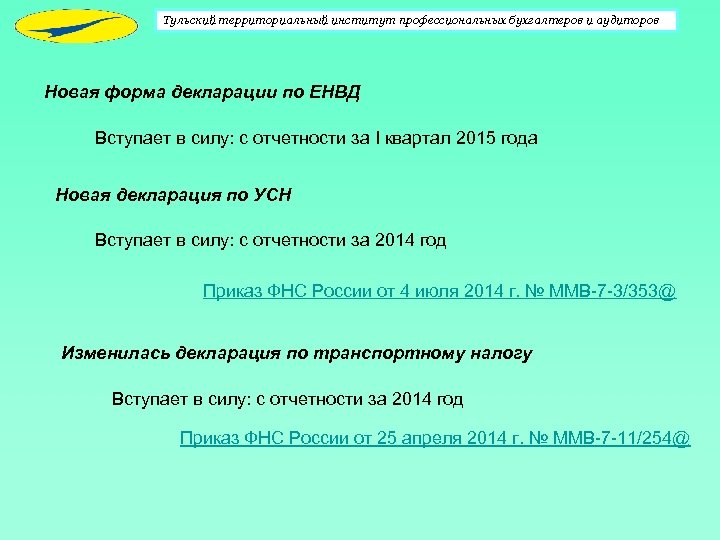 Тульский территориальный институт профессиональных бухгалтеров и аудиторов

Новая форма декларации по ЕНВД

Вступает в силу: с отчетности за I квартал 2015 года

Новая декларация по УСН

Вступает в силу: с отчетности за 2014 год

Приказ ФНС России от 4 июля 2014 г. № ММВ-7-3/353@

Изменилась декларация по транспортному налогу

Вступает в силу: с отчетности за 2014 год

Приказ ФНС России от 25 апреля 2014 г. № ММВ-7-11/254@